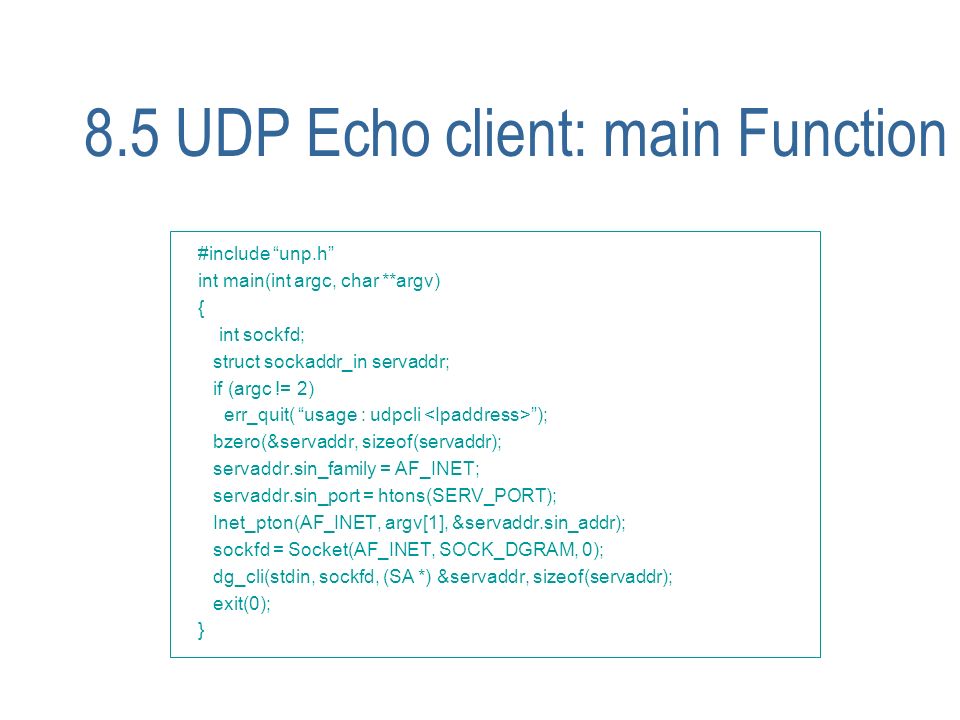 8.5 UDP Echo client: main Function

#include “unp.h”
int main(int argc, char **argv)
{
int sockfd;
struct sockaddr_in servaddr;
if (argc != 2)
err_quit( “usage : udpcli <Ipaddress>”);
bzero(&servaddr, sizeof(servaddr);
servaddr.sin_family = AF_INET;
servaddr.sin_port = htons(SERV_PORT);
Inet_pton(AF_INET, argv[1], &servaddr.sin_addr);
sockfd = Socket(AF_INET, SOCK_DGRAM, 0);
dg_cli(stdin, sockfd, (SA *) &servaddr, sizeof(servaddr);
exit(0);
}